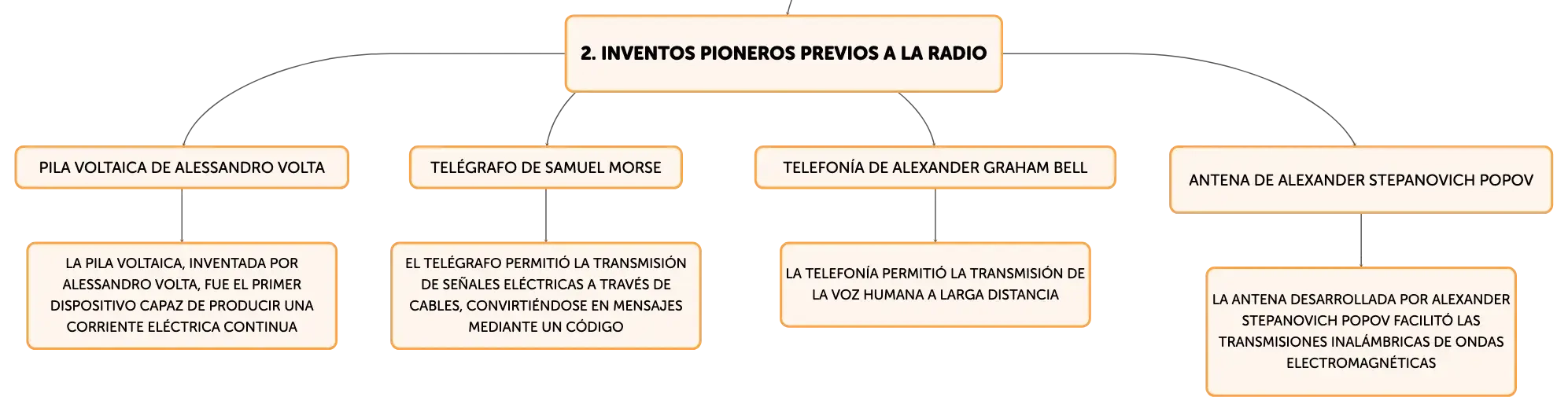 2. INVENTOS PIONEROS PREVIOS A LA RADIO

PILA VOLTAICA DE ALESSANDRO VOLTA

LA PILA VOLTAICA, INVENTADA POR ALESSANDRO VOLTA, FUE EL PRIMER DISPOSITIVO CAPAZ DE PRODUCIR UNA CORRIENTE ELÉCTRICA CONTINUA

TELÉGRAFO DE SAMUEL MORSE

EL TELÉGRAFO PERMITIÓ LA TRANSMISIÓN DE SEÑALES ELÉCTRICAS A TRAVÉS DE CABLES, CONVIRTIÉNDOSE EN MENSAJES MEDIANTE UN CÓDIGO

TELEFONÍA DE ALEXANDER GRAHAM BELL

LA TELEFONÍA PERMITIÓ LA TRANSMISIÓN DE LA VOZ HUMANA A LARGA DISTANCIA

ANTENA DE ALEXANDER STEPANOVICH POPOV

LA ANTENA DESARROLLADA POR ALEXANDER STEPANOVICH POPOV FACILITÓ LAS TRANSMISIONES INALÁMBRICAS DE ONDAS ELECTROMAGNÉTICAS